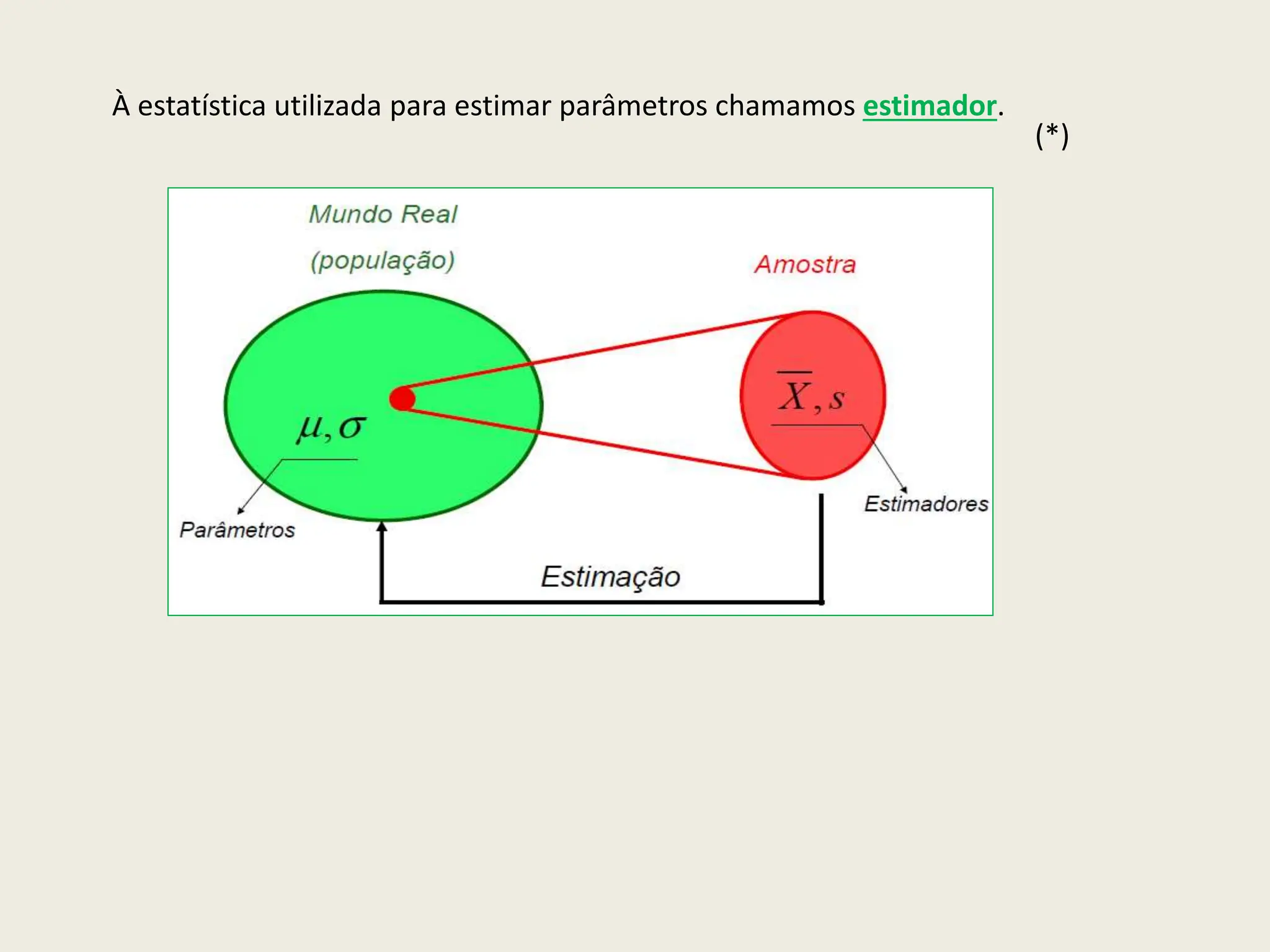 À estatística utilizada para estimar parâmetros chamamos estimador.

(*)

Mundo Real
(população)

Amostra

$\mu, \sigma$

$\overline{X}, s$

Parâmetros

Estimadores

Estimação